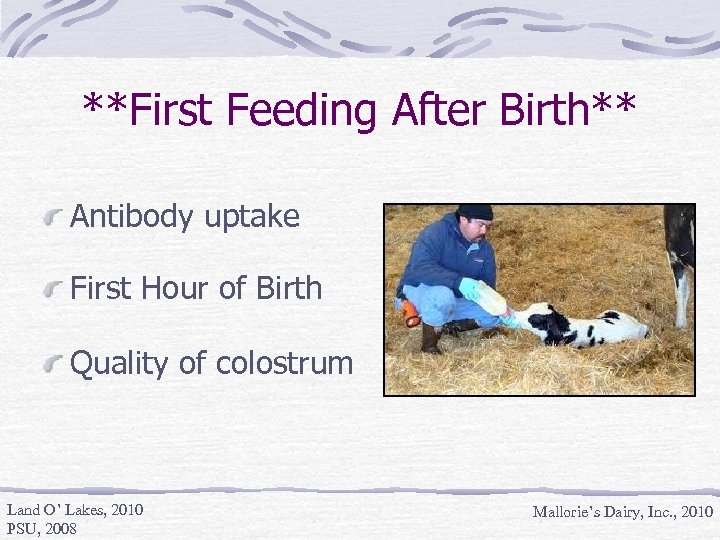 **First Feeding After Birth**

Antibody uptake

First Hour of Birth

Quality of colostrum

Land O' Lakes, 2010
PSU, 2008

Mallorie's Dairy, Inc., 2010